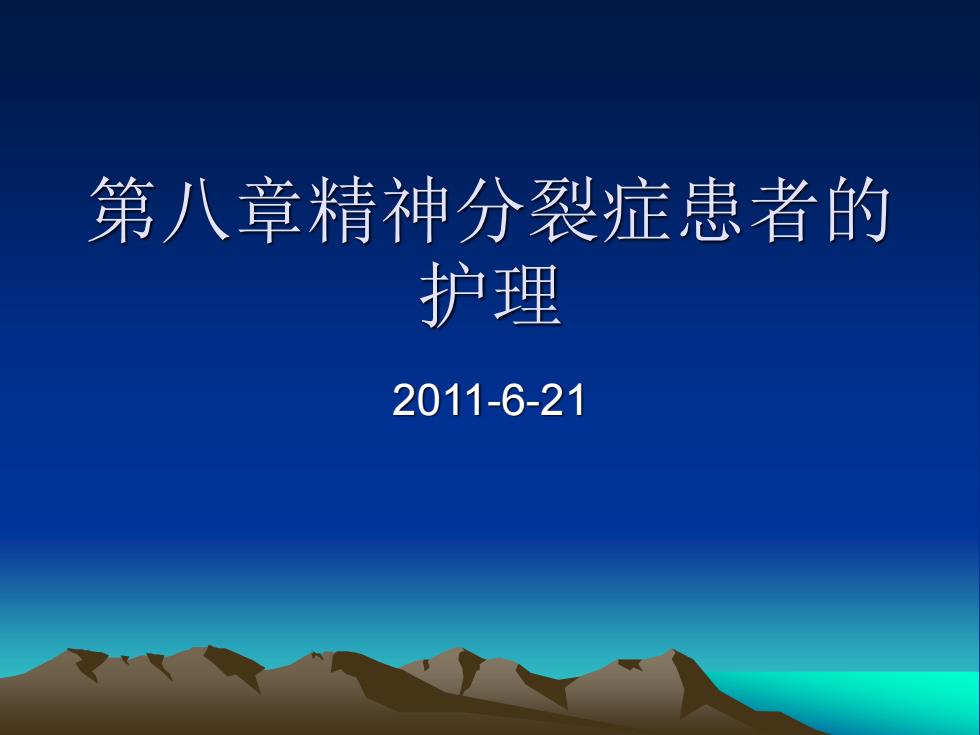 第八章精神分裂症患者的护理

2011-6-21